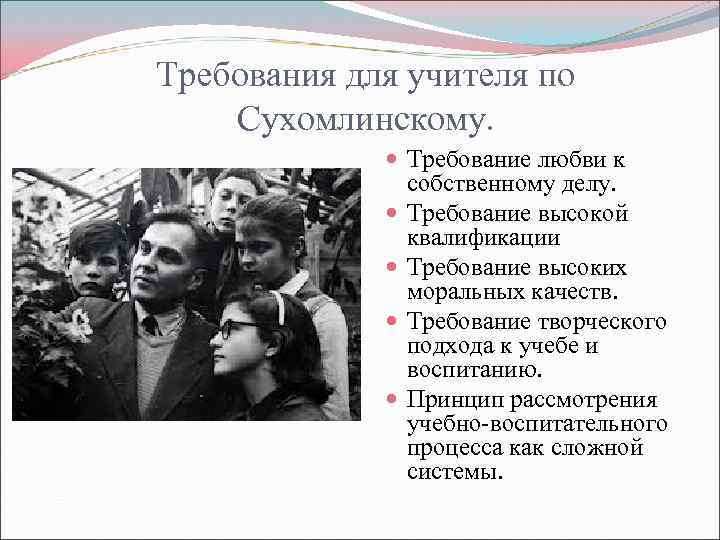 Требования для учителя по Сухомлинскому.

Требование любви к собственному делу.

Требование высокой квалификации

Требование высоких моральных качеств.

Требование творческого подхода к учебе и воспитанию.

Принцип рассмотрения учебно-воспитательного процесса как сложной системы.